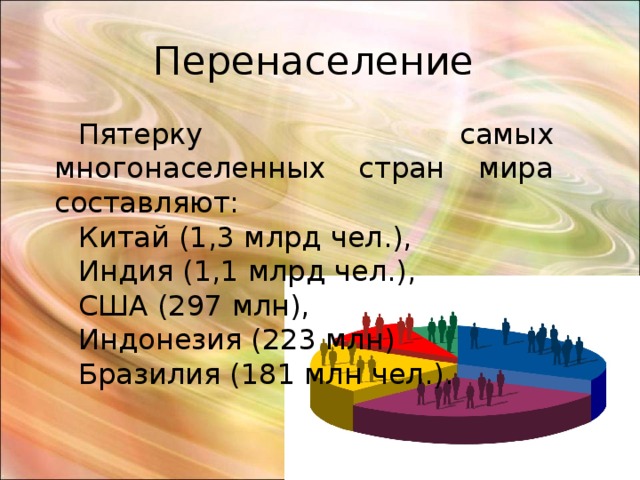 Перенаселение

Пятерку самых многонаселенных стран мира составляют:
Китай (1,3 млрд чел.),
Индия (1,1 млрд чел.),
США (297 млн),
Индонезия (223 млн)
Бразилия (181 млн чел.).